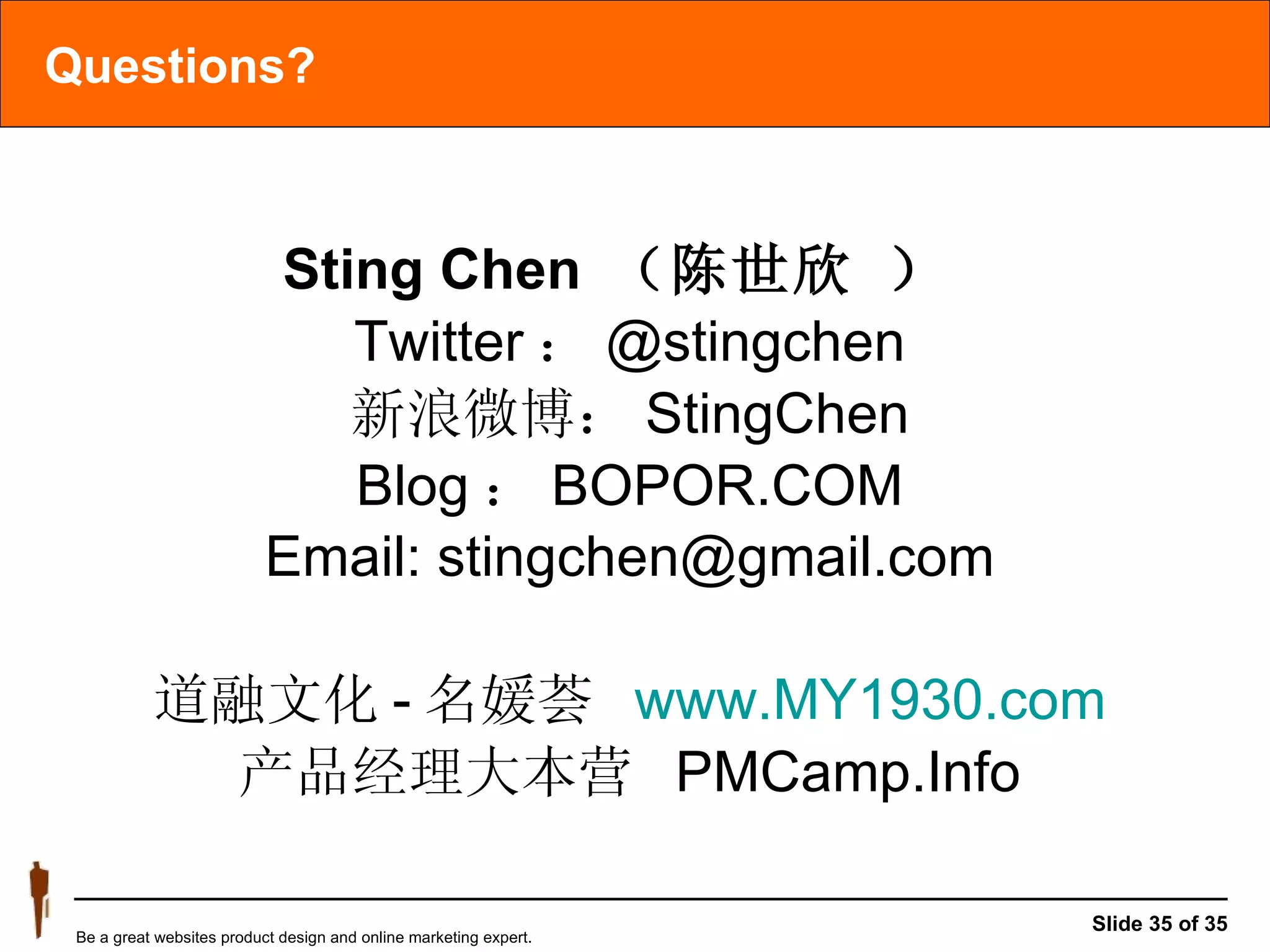 Questions?

Sting Chen （陈世欣 ）
Twitter： @stingchen
新浪微博： StingChen
Blog： BOPOR.COM
Email: stingchen@gmail.com

道融文化 - 名媛荟 www.MY1930.com
产品经理大本营 PMCamp.Info

Be a great websites product design and online marketing expert.

Slide 35 of 35